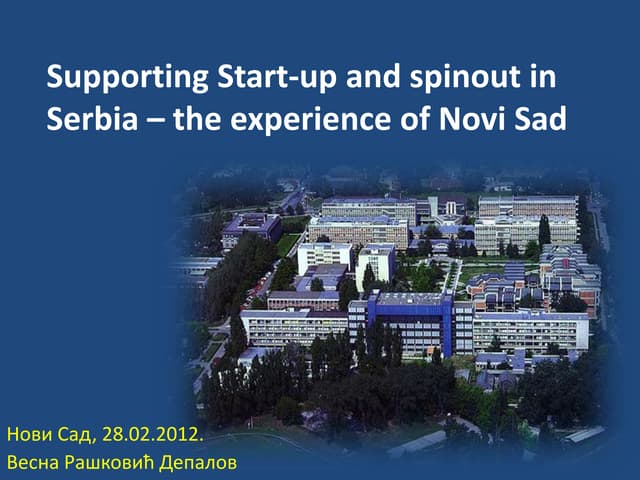 Supporting Start-up and spinout in Serbia – the experience of Novi Sad

Нови Сад, 28.02.2012.
Весна Рашковић Депалов